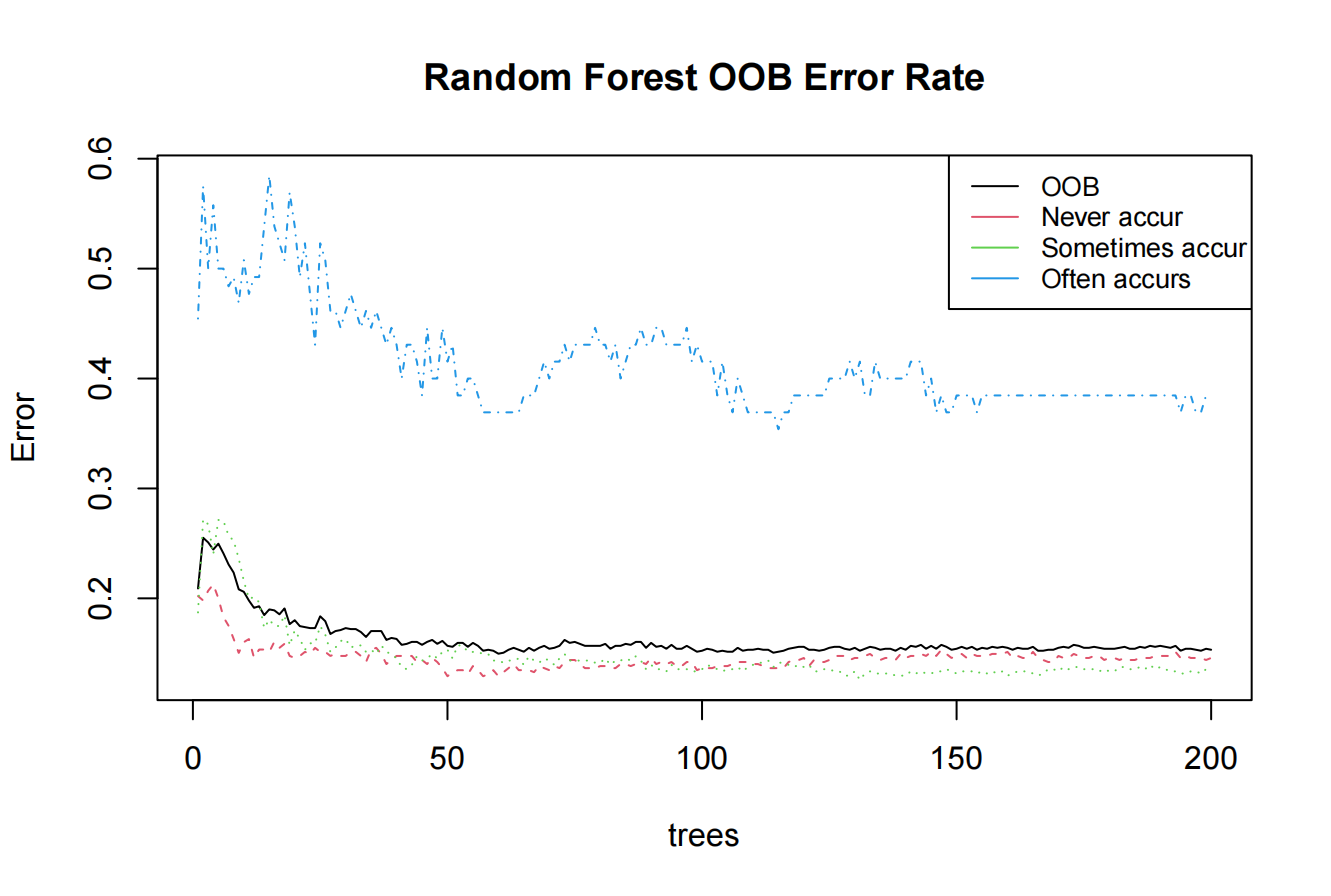 Random Forest OOB Error Rate

OOB
Never accur
Sometimes accur
Often accurs

Error

0.6
0.5
0.4
0.3
0.2

0
50
100
150
200

trees